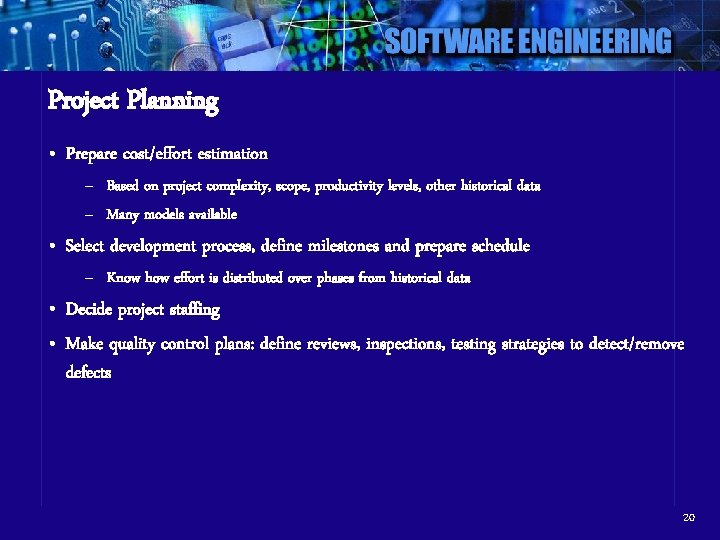 SOFTWARE ENGINEERING

Project Planning

• Prepare cost/effort estimation
– Based on project complexity, scope, productivity levels, other historical data
– Many models available
• Select development process, define milestones and prepare schedule
– Know how effort is distributed over phases from historical data
• Decide project staffing
• Make quality control plans: define reviews, inspections, testing strategies to detect/remove defects

20